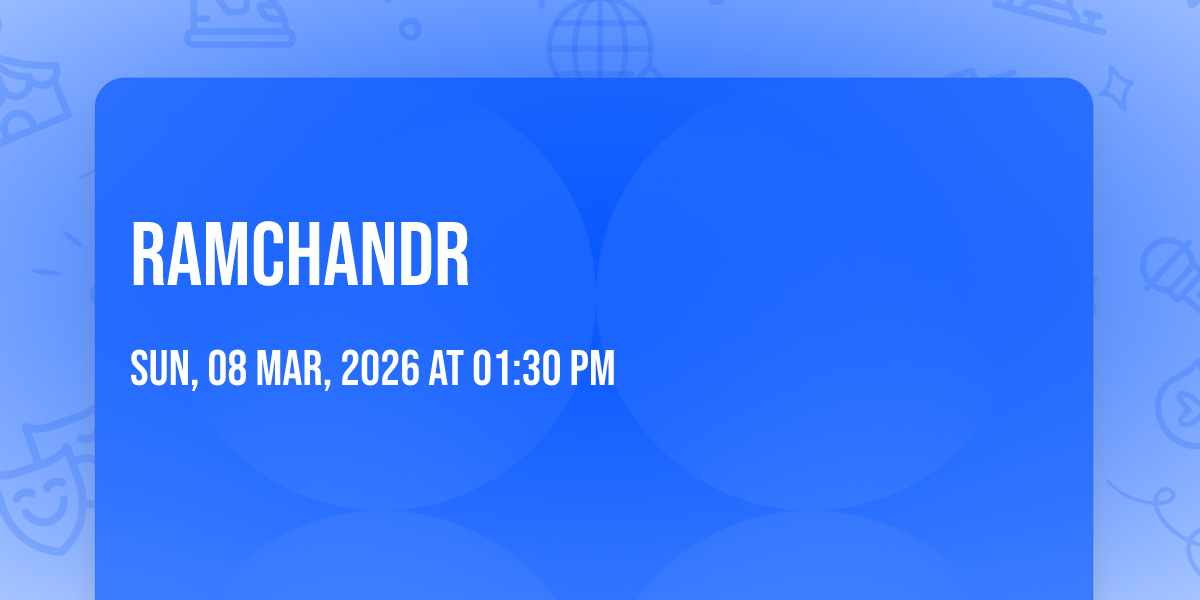 RAMCHANDR

SUN, 08 MAR, 2026 AT 01:30 PM